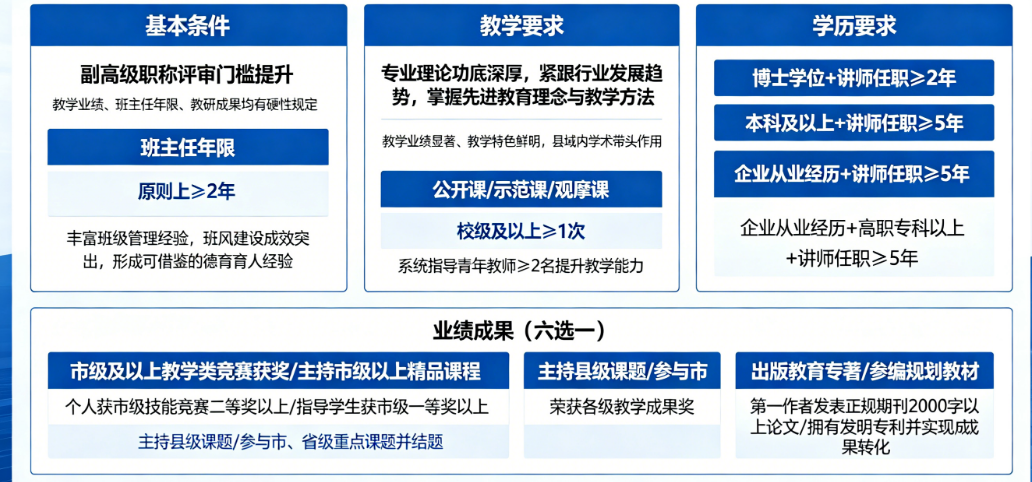 基本条件

副高级职称评审门槛提升

教学业绩、班主任年限、教研成果均有硬性规定

班主任年限

原则上≥2年

丰富班级管理经验，班风建设成效突出，形成可借鉴的德育育人经验

教学要求

专业理论功底深厚，紧跟行业发展趋势，掌握先进教育理念与教学方法

教学业绩显著、教学特色鲜明，县域内学术带头作用

公开课/示范课/观摩课

校级及以上≥1次

系统指导青年教师≥2名提升教学能力

学历要求

博士学位+讲师任职≥2年

本科及以上+讲师任职≥5年

企业从业经历+讲师任职≥5年

企业从业经历+高职专科以上+讲师任职≥5年

业绩成果（六选一）

市级及以上教学类竞赛获奖/主持市级以上精品课程

个人获市级技能竞赛二等奖以上/指导学生获市级一等奖以上

主持县级课题/参与市、省级重点课题并结题

主持县级课题/参与市

荣获各级教学成果奖

出版教育专著/参编规划教材

第一作者发表正规期刊2000字以上论文/拥有发明专利并实现成果转化